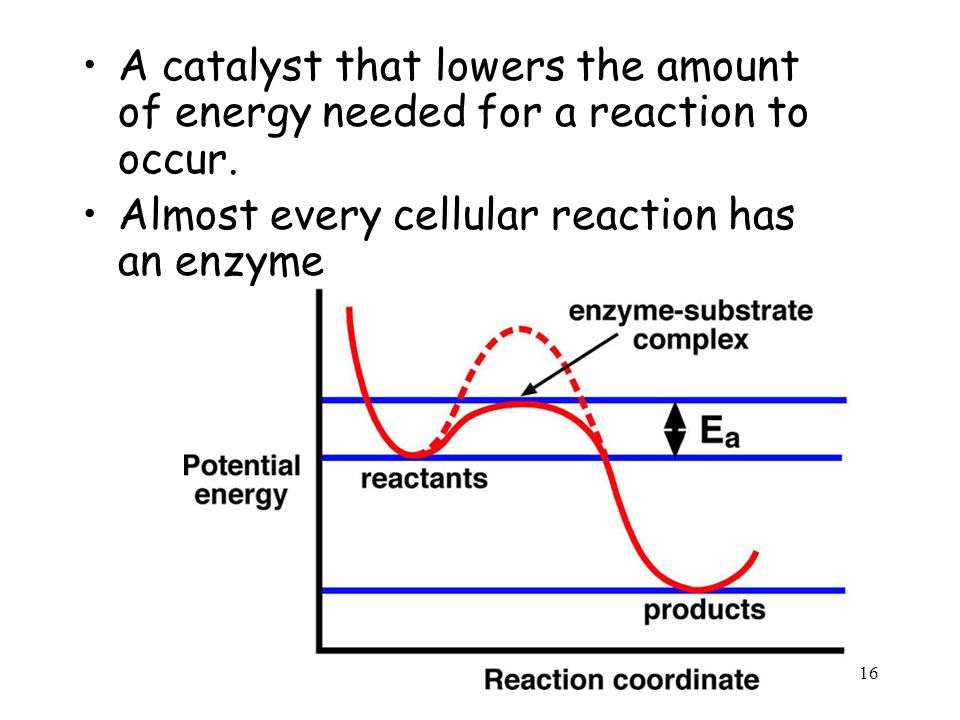 • A catalyst that lowers the amount of energy needed for a reaction to occur.
• Almost every cellular reaction has an enzyme

enzyme-substrate complex

$E_a$

Potential energy

reactants

products

Reaction coordinate

16